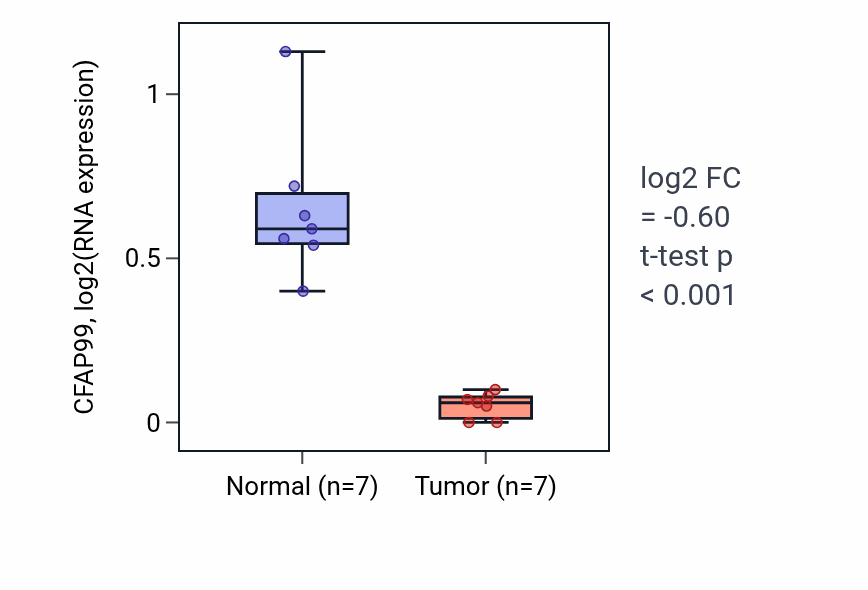 CFAP99, log2(RNA expression)

1

0.5

0

Normal (n=7)

Tumor (n=7)

log2 FC
= -0.60
t-test p
< 0.001